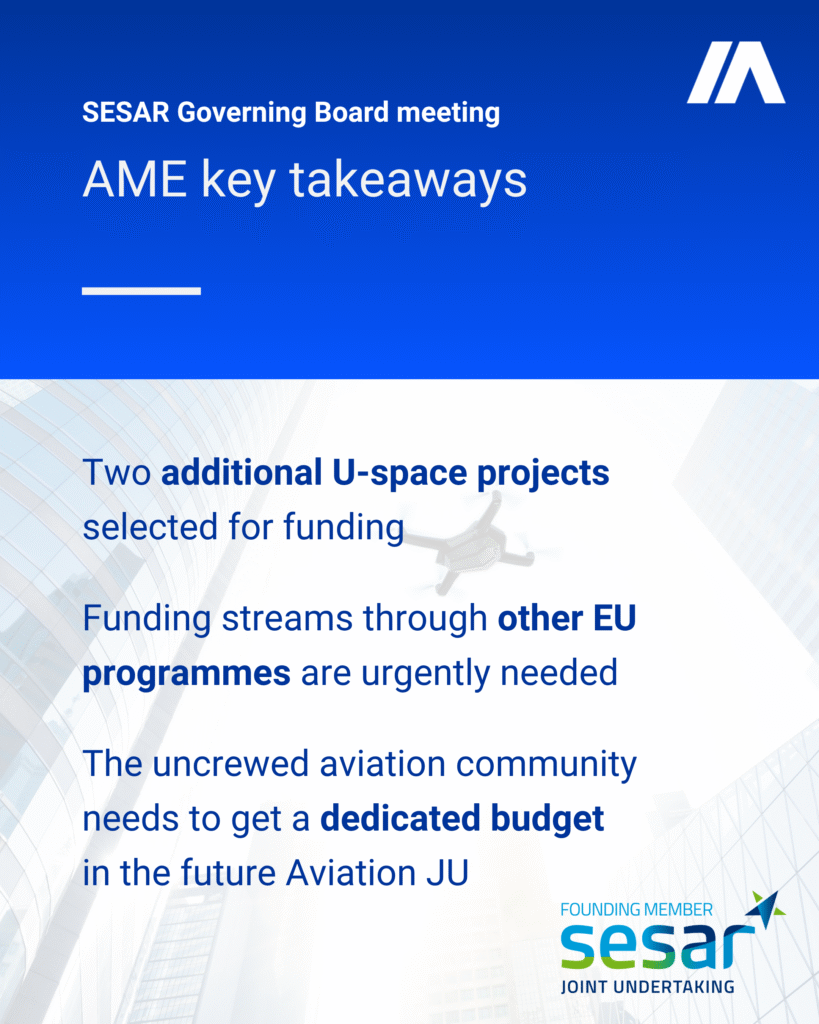 SESAR Governing Board meeting

AME key takeaways

Two additional U-space projects selected for funding

Funding streams through other EU programmes are urgently needed

The uncrewed aviation community needs to get a dedicated budget in the future Aviation JU

FOUNDING MEMBER
sesar
JOINT UNDERTAKING